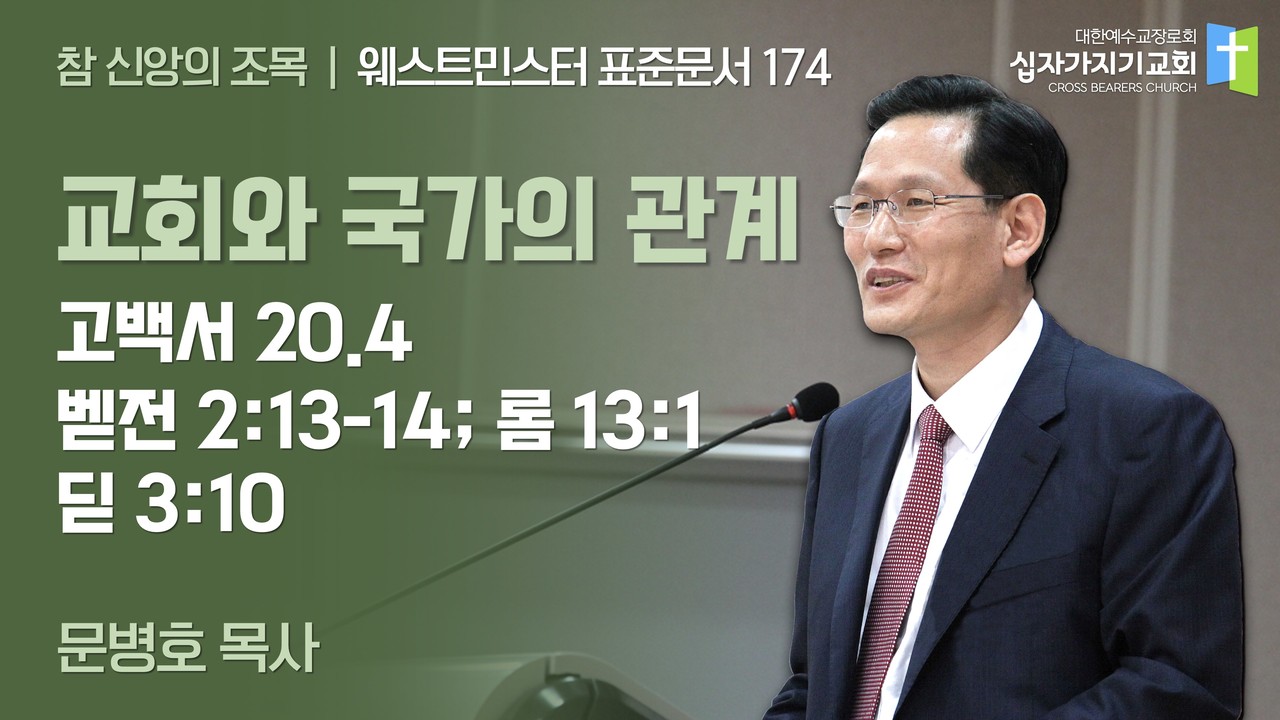 참 신앙의 조목 | 웨스트민스터 표준문서 174

대한예수교장로회
십자가지기교회
CROSS BEARERS CHURCH

교회와 국가의 관계

고백서 20.4
벧전 2:13-14; 롬 13:1
딛 3:10

문병호 목사